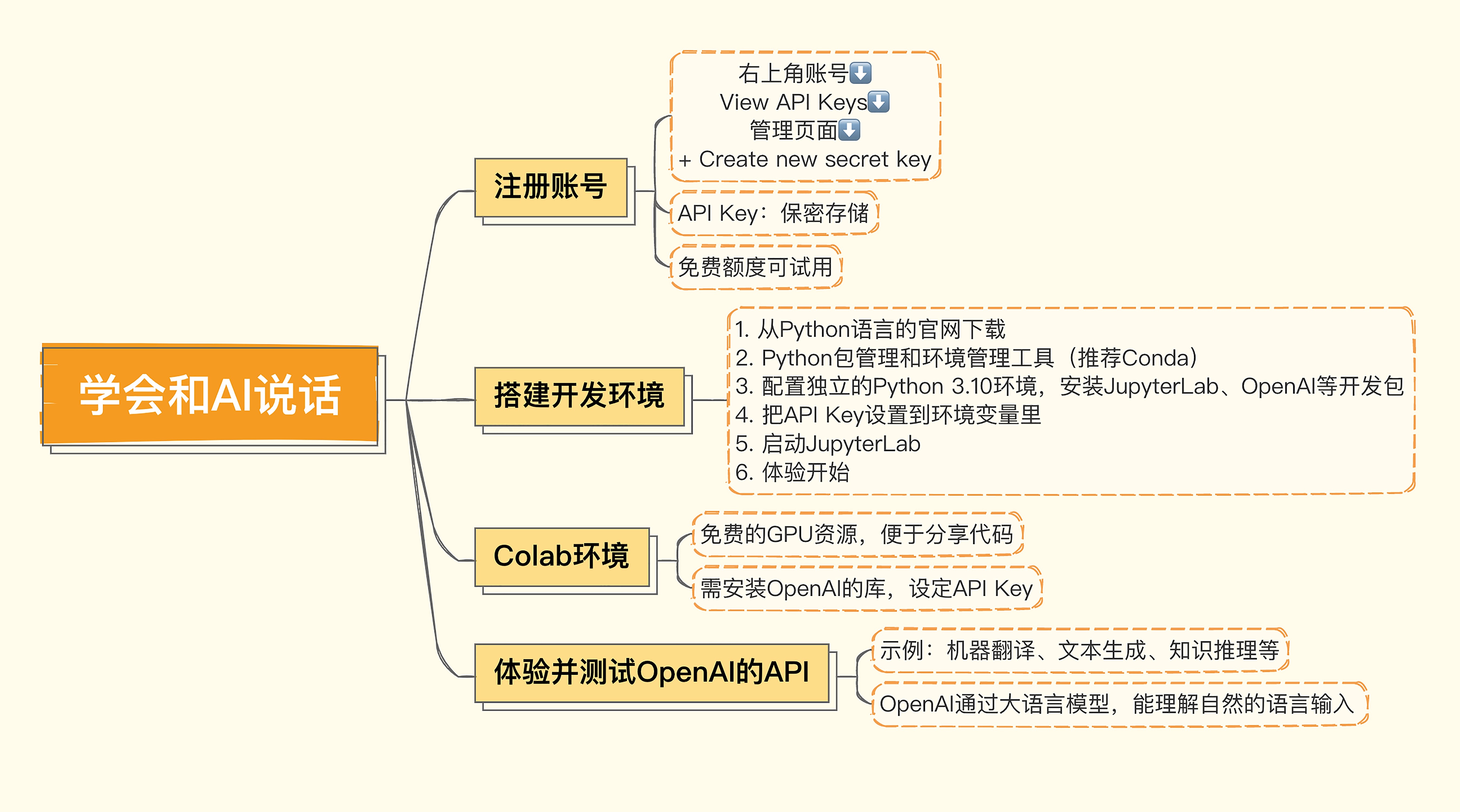 学会和AI说话

注册账号

右上角账号⬇️
View API Keys⬇️
管理页面⬇️
+ Create new secret key

API Key：保密存储

免费额度可试用

搭建开发环境

1. 从Python语言的官网下载
2. Python包管理和环境管理工具（推荐Conda）
3. 配置独立的Python 3.10环境，安装JupyterLab、OpenAI等开发包
4. 把API Key设置到环境变量里
5. 启动JupyterLab
6. 体验开始

Colab环境

免费的GPU资源，便于分享代码

需安装OpenAI的库，设定API Key

体验并测试OpenAI的API

示例：机器翻译、文本生成、知识推理等

OpenAI通过大语言模型，能理解自然的语言输入